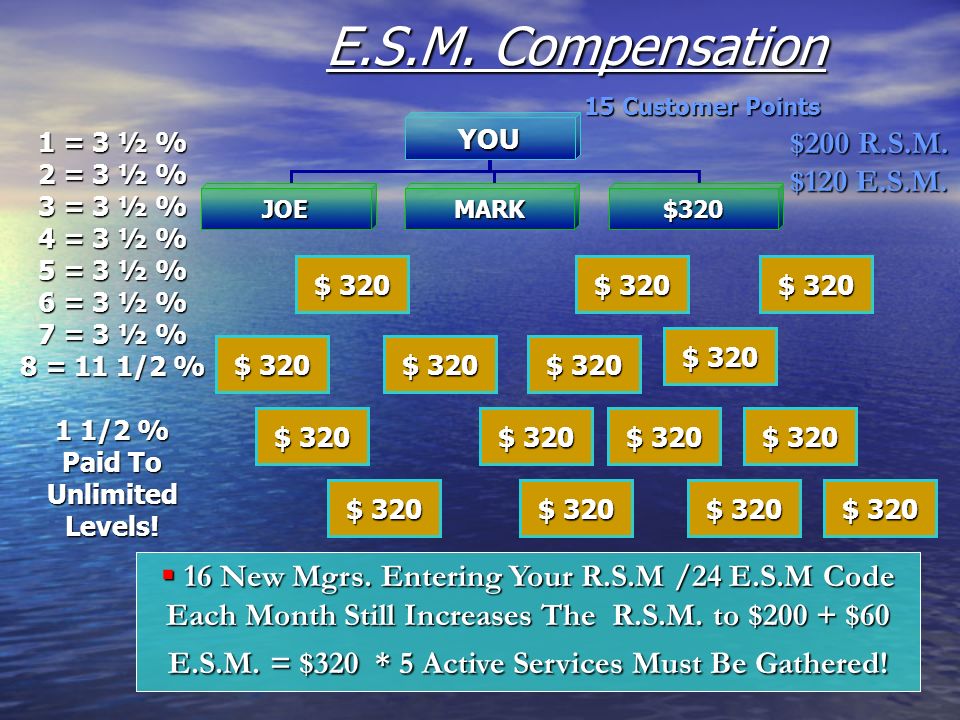 E.S.M. Compensation

15 Customer Points

$200 R.S.M.
$120 E.S.M.

1 = 3 ½ %
2 = 3 ½ %
3 = 3 ½ %
4 = 3 ½ %
5 = 3 ½ %
6 = 3 ½ %
7 = 3 ½ %
8 = 11 1/2 %

1 1/2 % Paid To Unlimited Levels!

YOU

JOE
MARK
$320

$ 320
$ 320
$ 320

$ 320
$ 320
$ 320
$ 320

$ 320
$ 320
$ 320
$ 320

$ 320
$ 320
$ 320
$ 320

▪ 16 New Mgrs. Entering Your R.S.M /24 E.S.M Code Each Month Still Increases The R.S.M. to $200 + $60 E.S.M. = $320 * 5 Active Services Must Be Gathered!